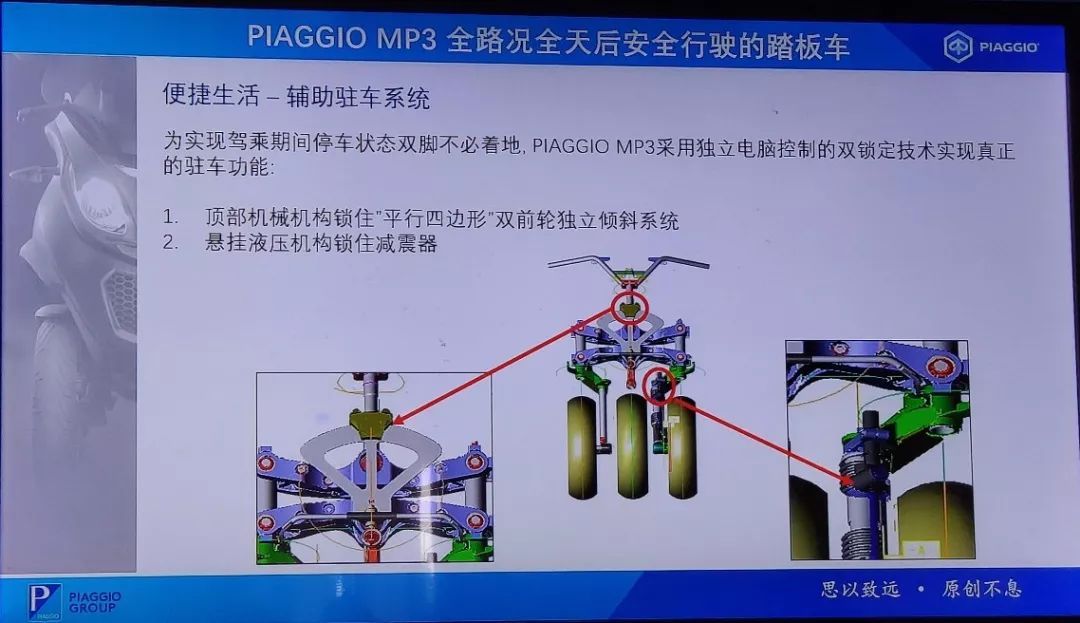 PIAGGIO MP3 全路况全天后安全行驶的踏板车

PIAGGIO

便捷生活 – 辅助驻车系统

为实现驾乘期间停车状态双脚不必着地, PIAGGIO MP3采用独立电脑控制的双锁定技术实现真正的驻车功能:

1. 顶部机械机构锁住"平行四边形"双前轮独立倾斜系统
2. 悬挂液压机构锁住减震器

PIAGGIO GROUP

思以致远 • 原创不息